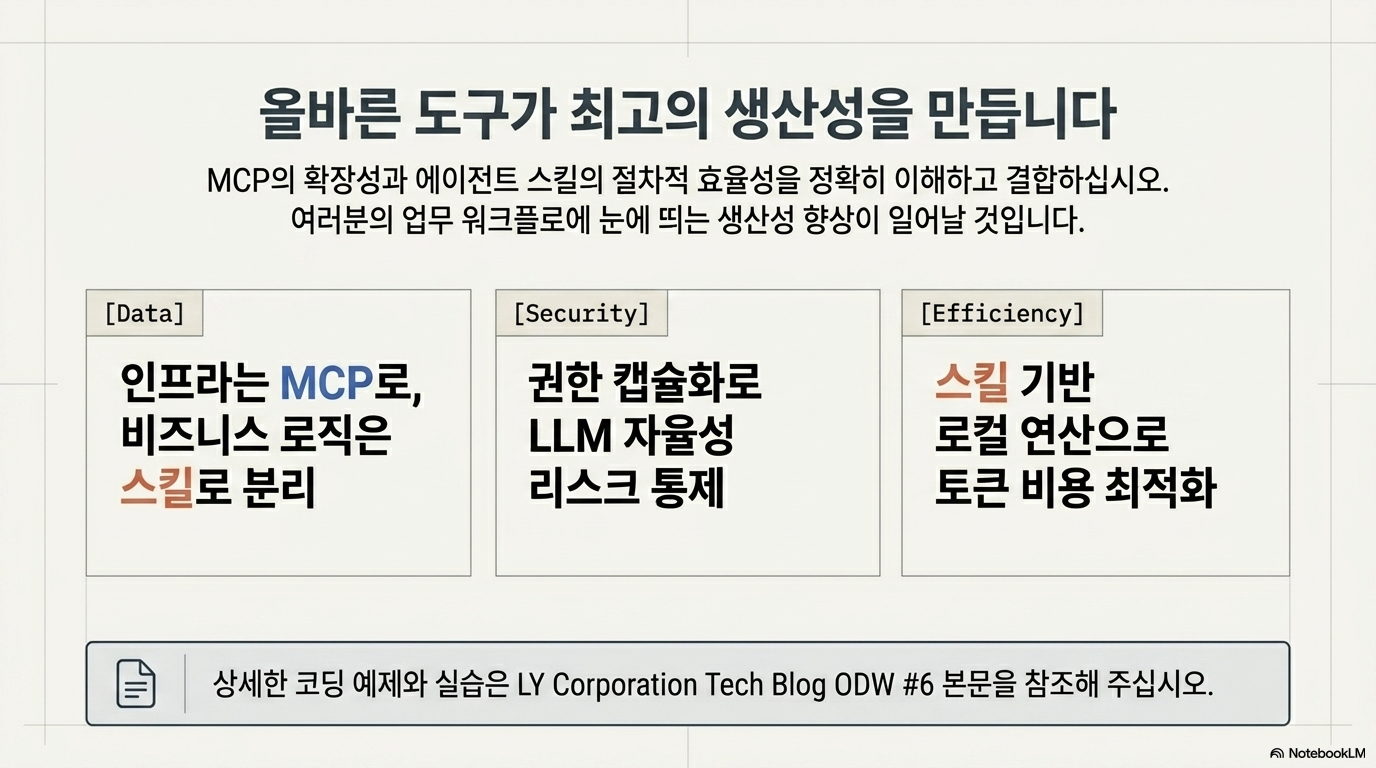 올바른 도구가 최고의 생산성을 만듭니다

MCP의 확장성과 에이전트 스킬의 절차적 효율성을 정확히 이해하고 결합하십시오. 여러분의 업무 워크플로에 눈에 띄는 생산성 향상이 일어날 것입니다.

[Data]

인프라는 MCP로, 비즈니스 로직은 스킬로 분리

[Security]

권한 캡슐화로 LLM 자율성 리스크 통제

[Efficiency]

스킬 기반 로컬 연산으로 토큰 비용 최적화

상세한 코딩 예제와 실습은 LY Corporation Tech Blog ODW #6 본문을 참조해 주십시오.

NotebookLM